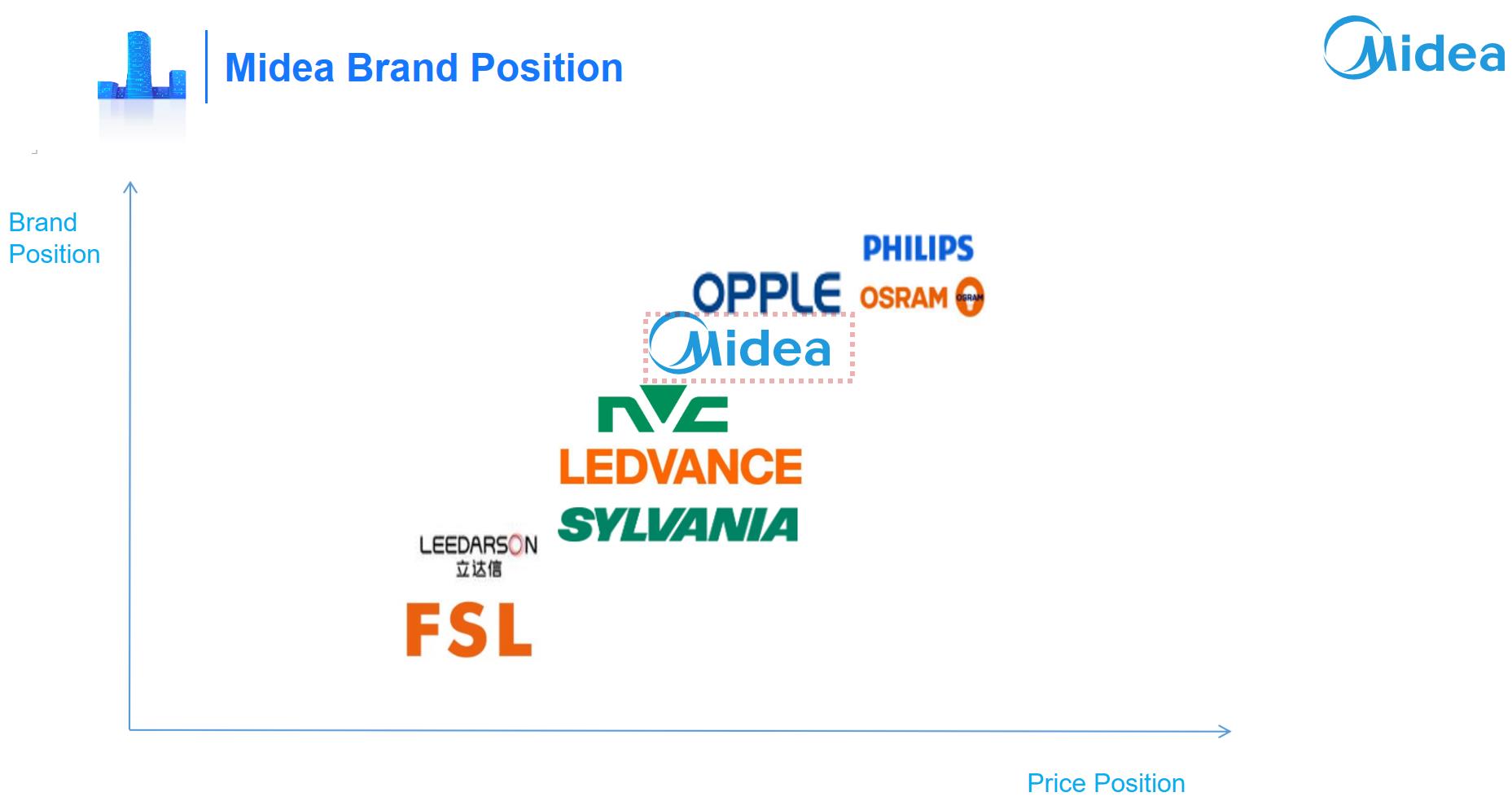 Midea Brand Position

Midea

Brand Position

PHILIPS

OPPLE

OSRAM OSRAM

Midea

NVC

LEDVANCE

SYLVANIA

LEEDARSON
立达信

FSL

Price Position